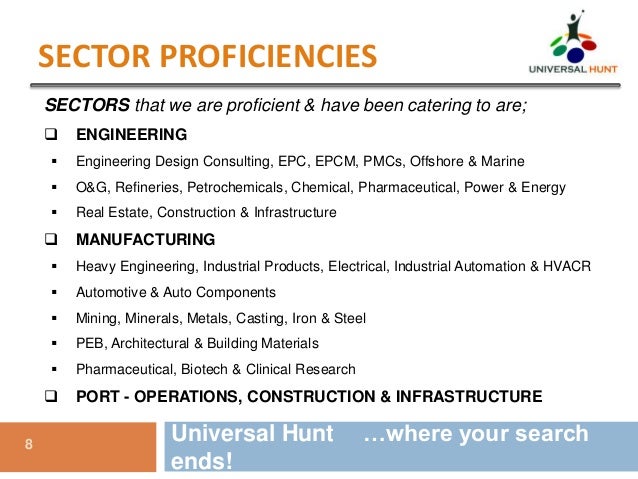 SECTOR PROFICIENCIES

UNIVERSAL HUNT

SECTORS that we are proficient & have been catering to are;

❑ ENGINEERING

▪ Engineering Design Consulting, EPC, EPCM, PMCs, Offshore & Marine

▪ O&G, Refineries, Petrochemicals, Chemical, Pharmaceutical, Power & Energy

▪ Real Estate, Construction & Infrastructure

❑ MANUFACTURING

▪ Heavy Engineering, Industrial Products, Electrical, Industrial Automation & HVACR

▪ Automotive & Auto Components

▪ Mining, Minerals, Metals, Casting, Iron & Steel

▪ PEB, Architectural & Building Materials

▪ Pharmaceutical, Biotech & Clinical Research

❑ PORT - OPERATIONS, CONSTRUCTION & INFRASTRUCTURE

8

Universal Hunt …where your search ends!